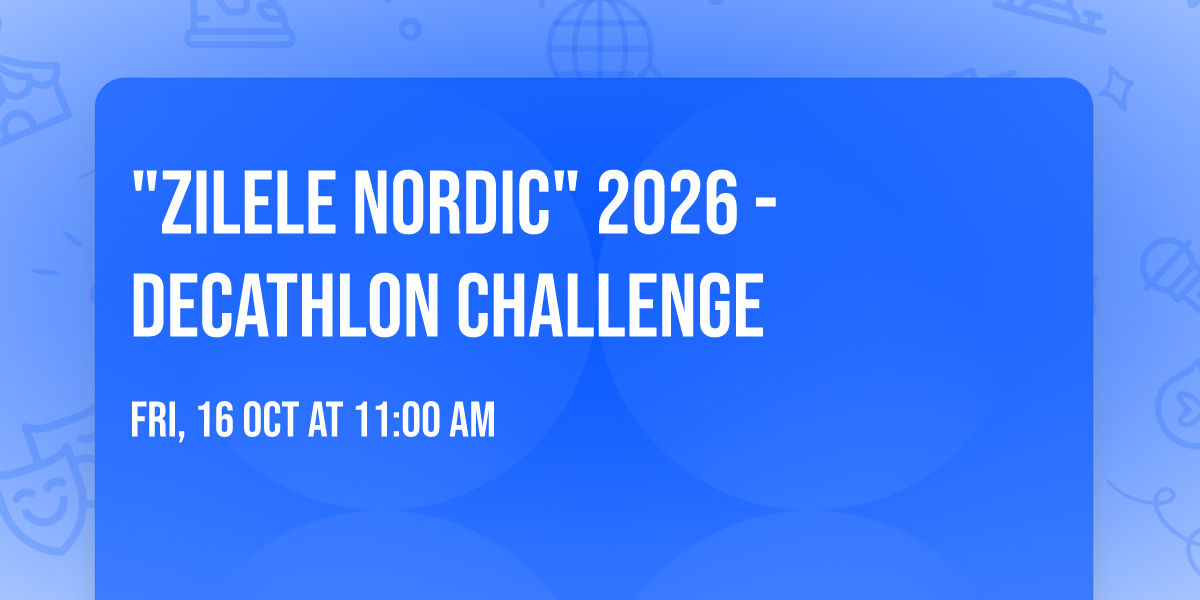 "ZILELE NORDIC" 2026 - DECATHLON CHALLENGE

FRI, 16 OCT AT 11:00 AM